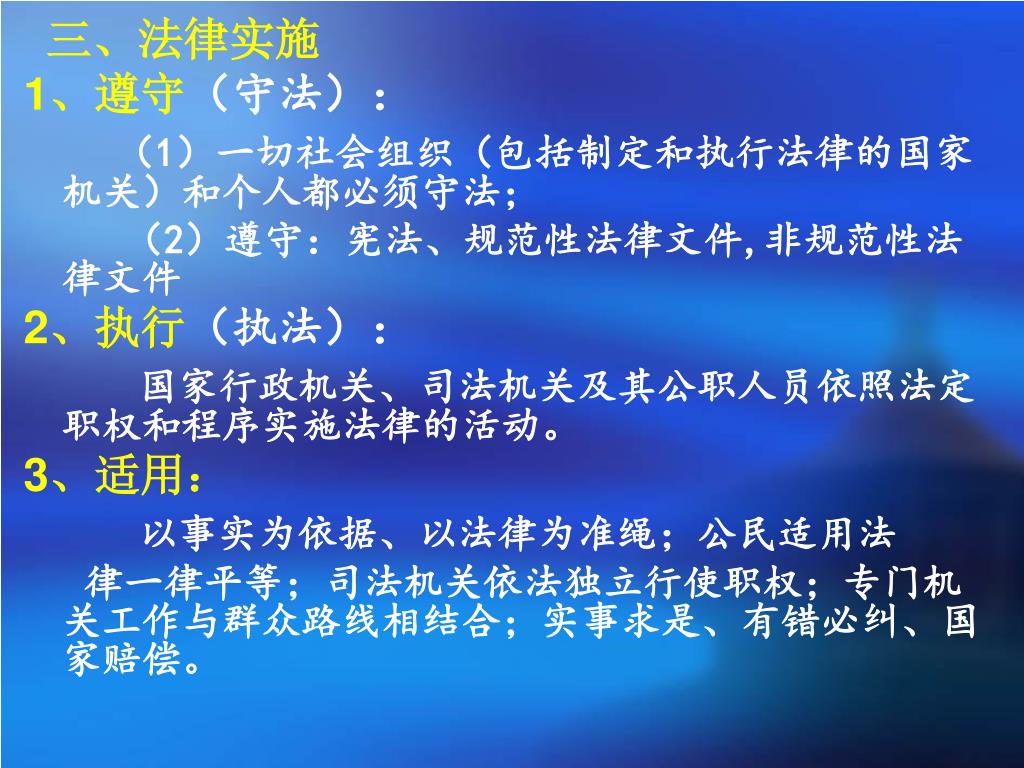 三、法律实施
1、遵守（守法）：

（1）一切社会组织（包括制定和执行法律的国家机关）和个人都必须守法;

（2）遵守：宪法、规范性法律文件,非规范性法律文件

2、执行（执法）：

国家行政机关、司法机关及其公职人员依照法定职权和程序实施法律的活动。

3、适用：

以事实为依据、以法律为准绳；公民适用法律一律平等；司法机关依法独立行使职权；专门机关工作与群众路线相结合；实事求是、有错必纠、国家赔偿。